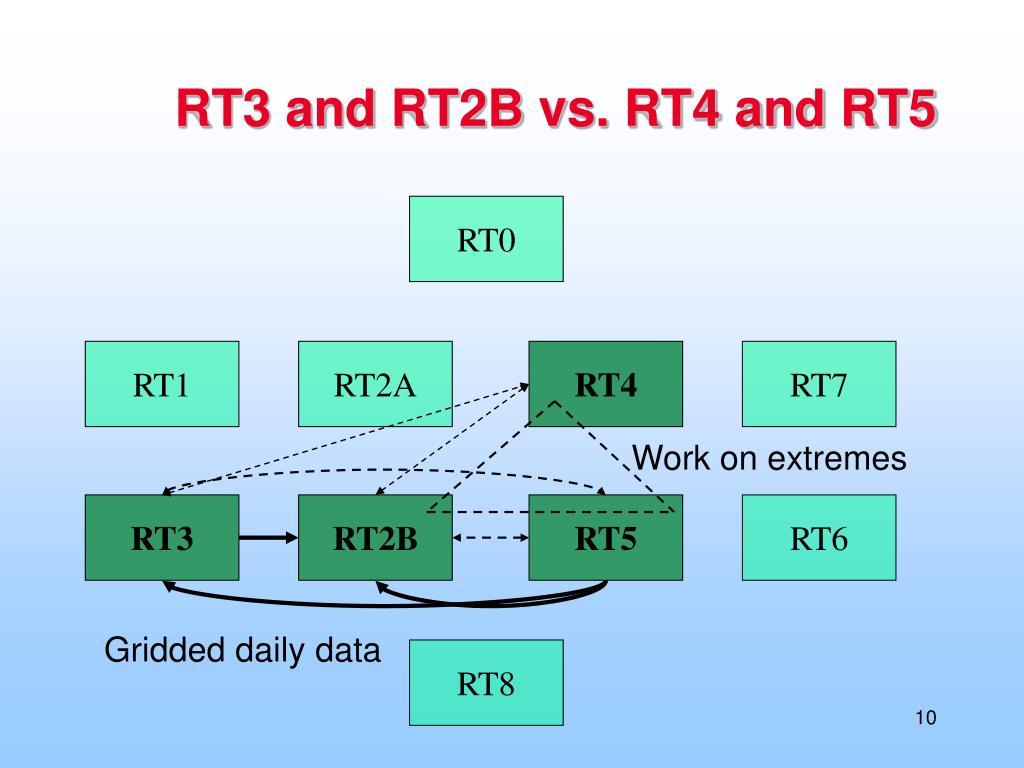 RT3 and RT2B vs. RT4 and RT5

RT0

RT1

RT2A

RT4

RT7

Work on extremes

RT3

RT2B

RT5

RT6

Gridded daily data

RT8

10